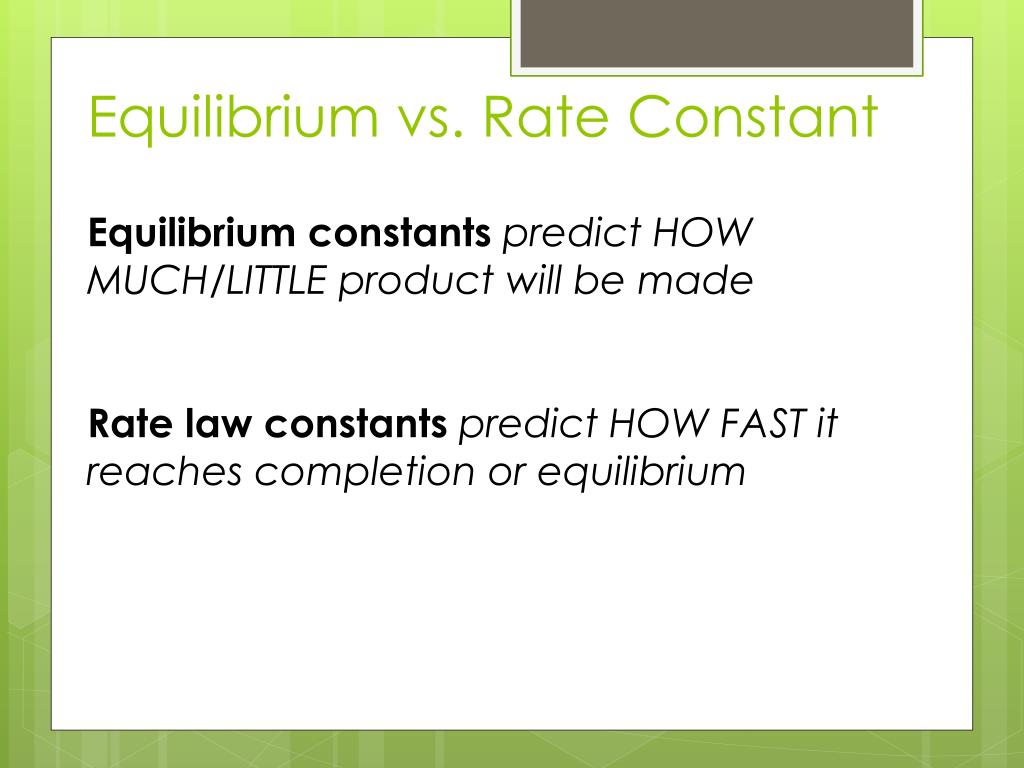 Equilibrium vs. Rate Constant

Equilibrium constants predict HOW MUCH/LITTLE product will be made

Rate law constants predict HOW FAST it reaches completion or equilibrium